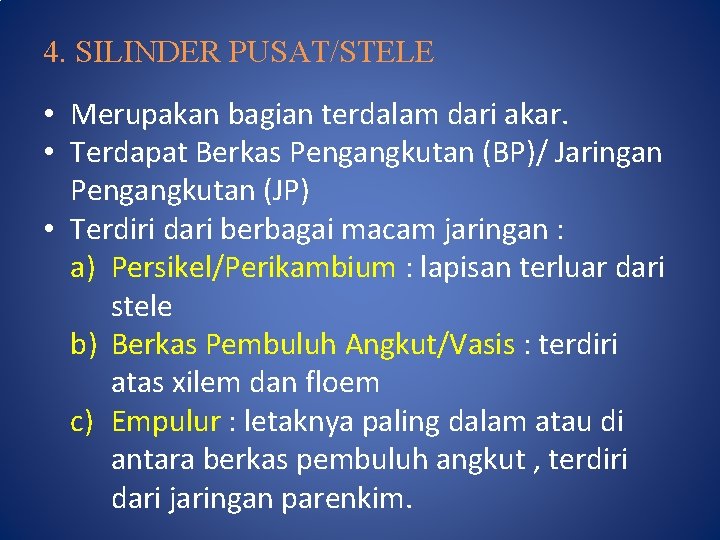 4. SILINDER PUSAT/STELE

• Merupakan bagian terdalam dari akar.
• Terdapat Berkas Pengangkutan (BP)/ Jaringan Pengangkutan (JP)
• Terdiri dari berbagai macam jaringan :
a) Persikel/Perikambium : lapisan terluar dari stele
b) Berkas Pembuluh Angkut/Vasis : terdiri atas xilem dan floem
c) Empulur : letaknya paling dalam atau di antara berkas pembuluh angkut , terdiri dari jaringan parenkim.